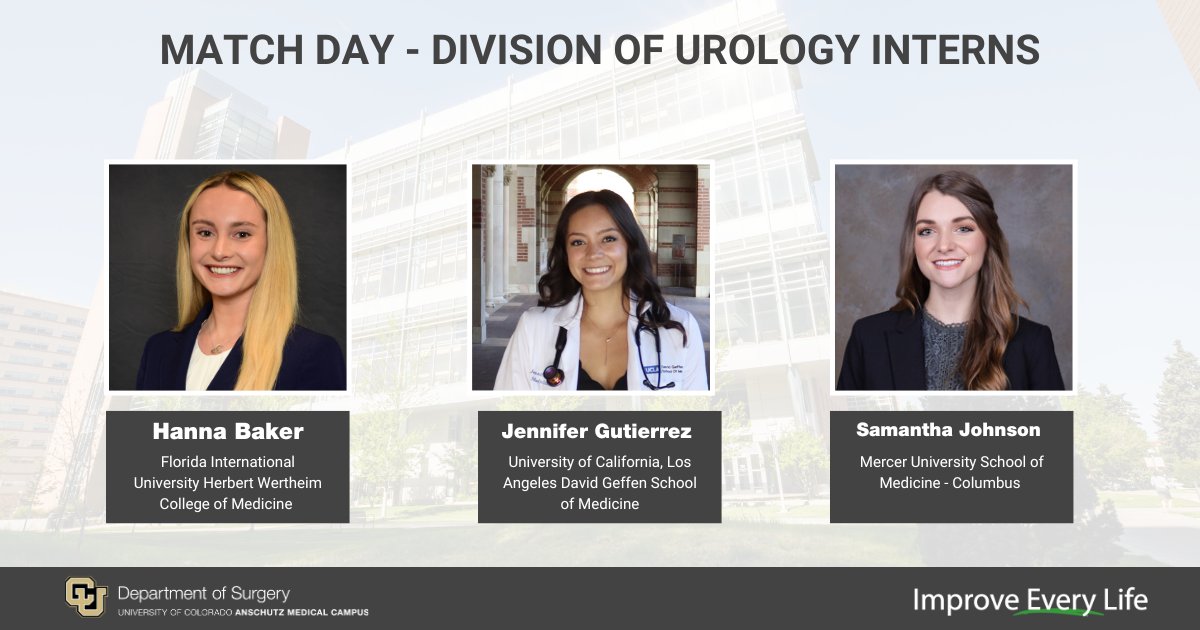 MATCH DAY - DIVISION OF UROLOGY INTERNS

Hanna Baker
Florida International University Herbert Wertheim College of Medicine

Jennifer Gutierrez
University of California, Los Angeles David Geffen School of Medicine

Samantha Johnson
Mercer University School of Medicine - Columbus

Department of Surgery
UNIVERSITY OF COLORADO ANSCHUTZ MEDICAL CAMPUS

Improve Every Life